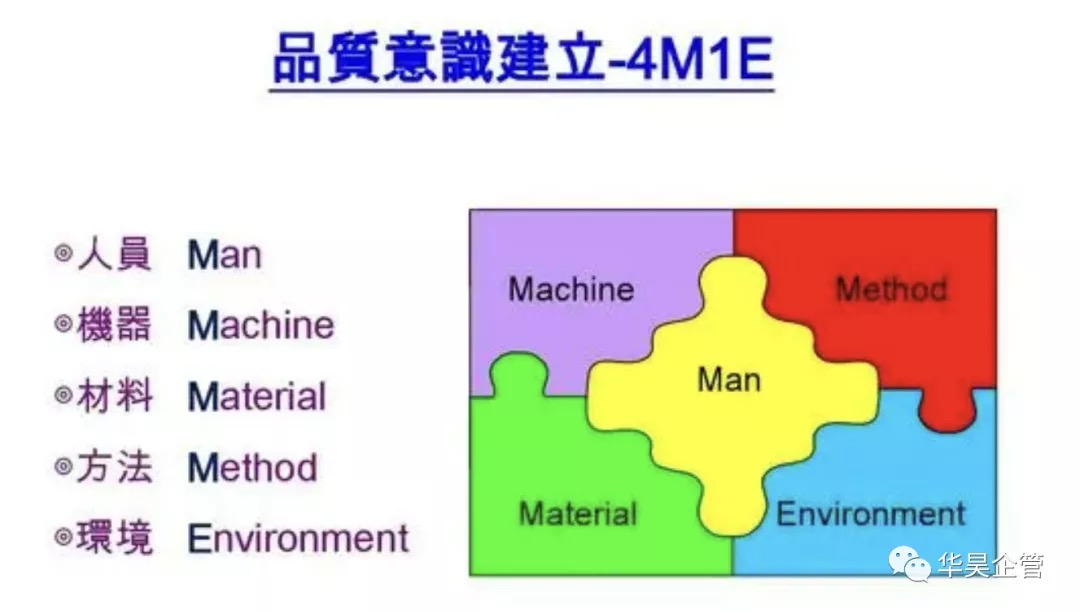 品質意識建立-4M1E

◎人員 Man
◎機器 Machine
◎材料 Material
◎方法 Method
◎環境 Environment

Machine
Method
Man
Material
Environment

华昊企管